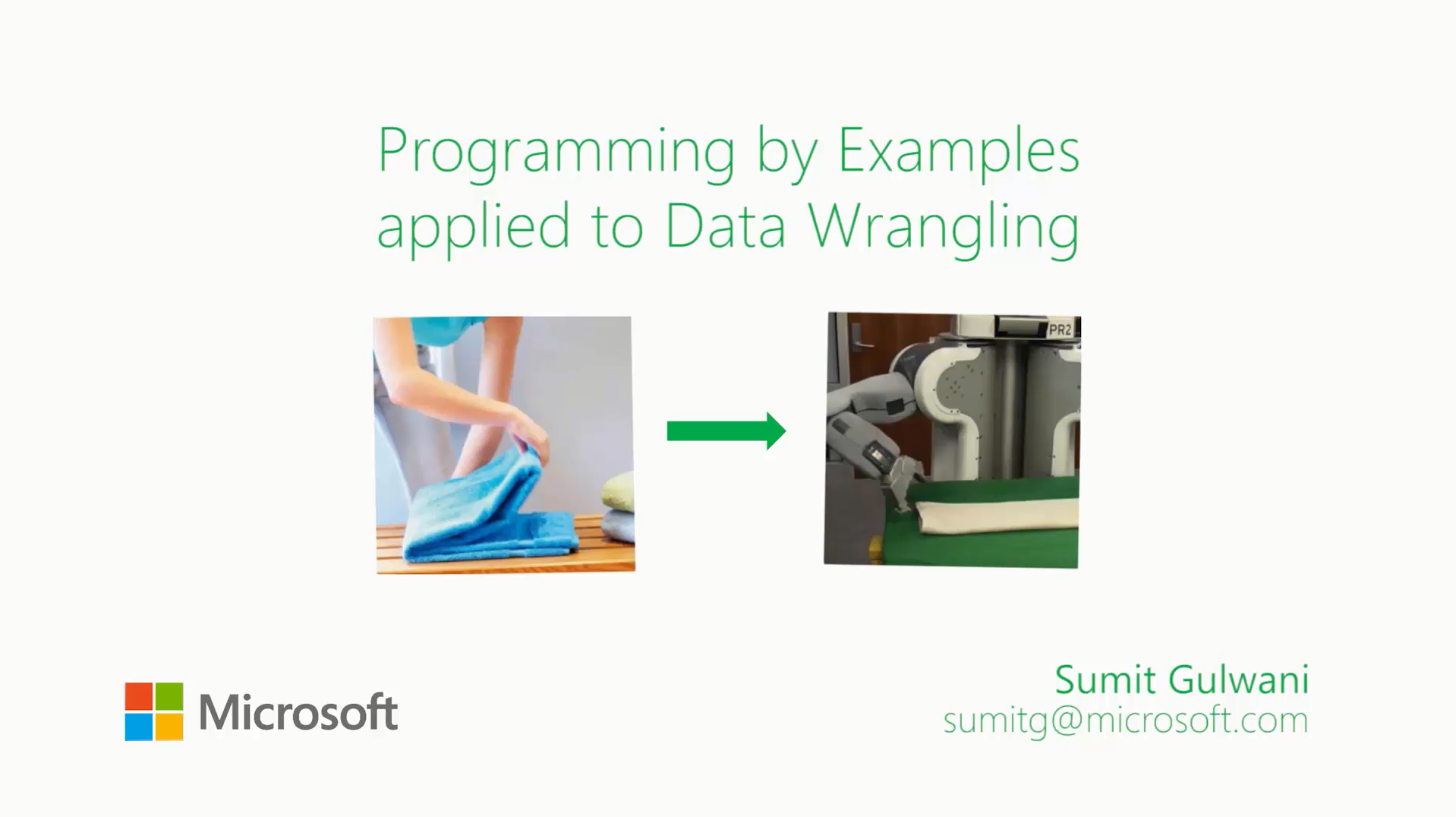 Programming by Examples applied to Data Wrangling

PR2

Microsoft

Sumit Gulwani
sumitg@microsoft.com